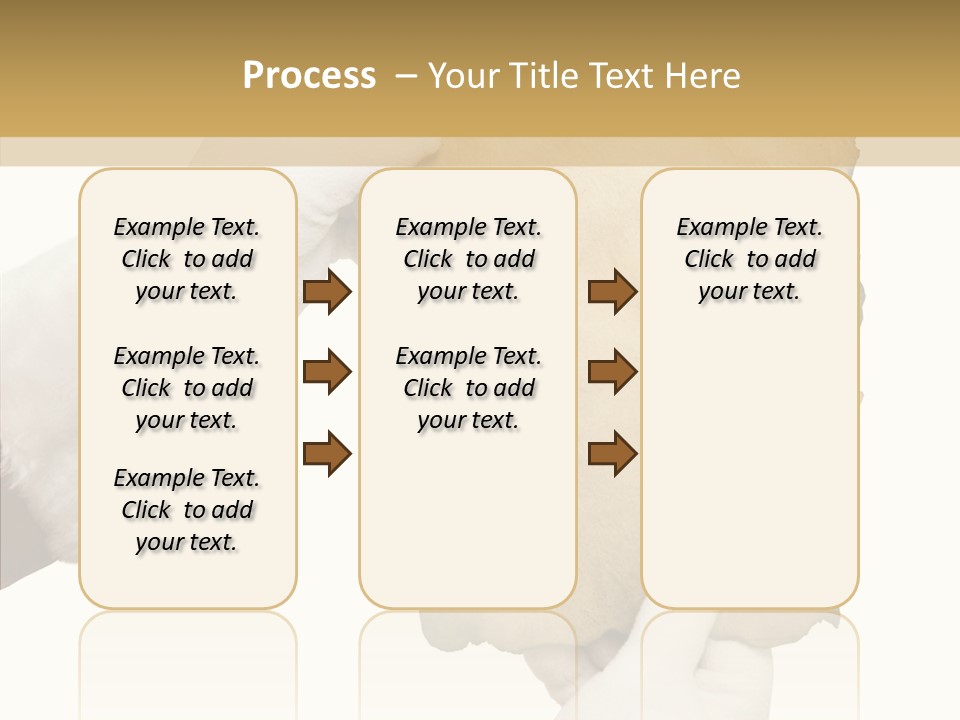 Process – Your Title Text Here

Example Text. Click to add your text.

Example Text. Click to add your text.

Example Text. Click to add your text.

Example Text. Click to add your text.

Example Text. Click to add your text.

Example Text. Click to add your text.